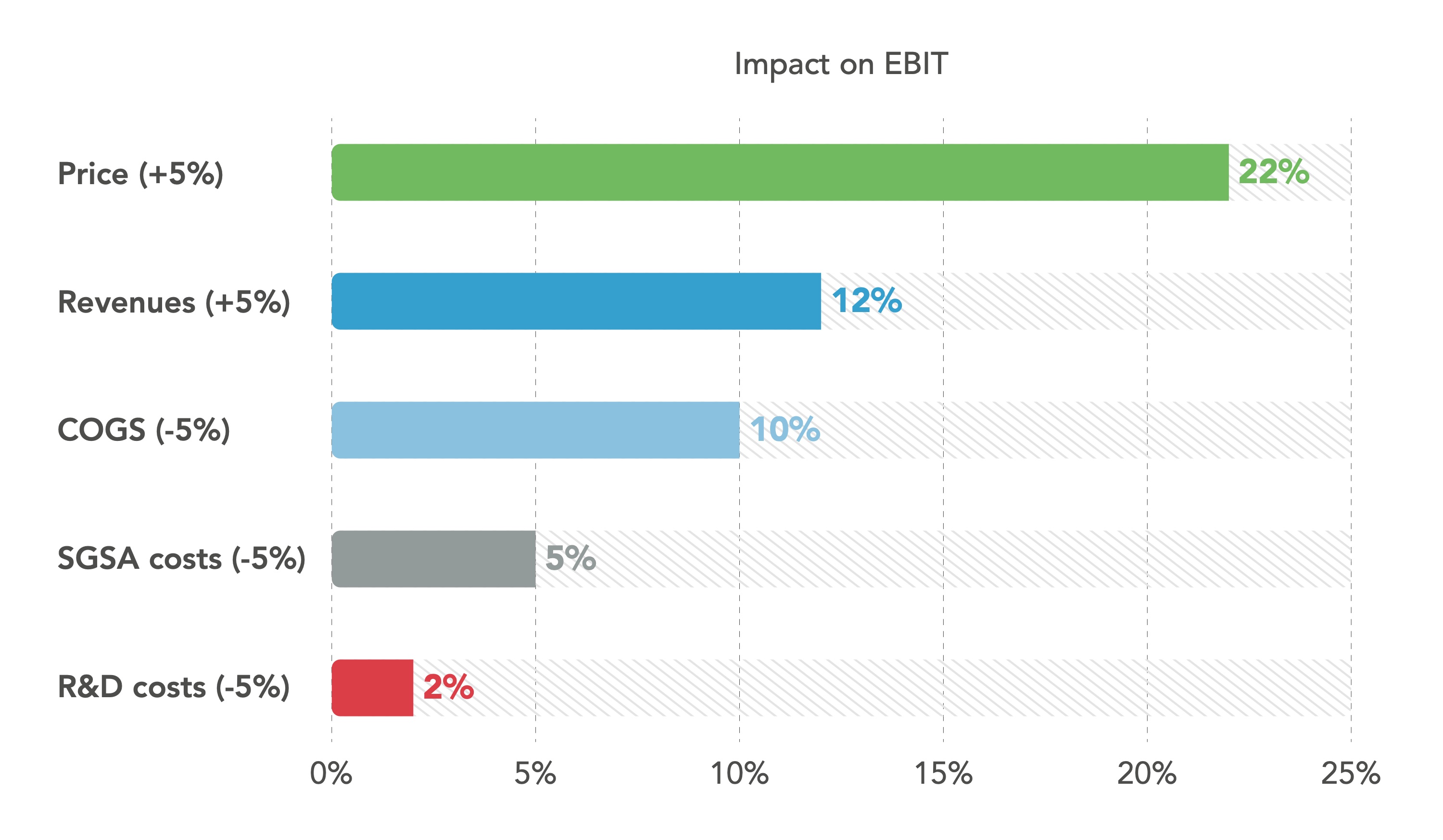 Impact on EBIT

Price (+5%) 22%

Revenues (+5%) 12%

COGS (-5%) 10%

SGSA costs (-5%) 5%

R&D costs (-5%) 2%

0% 5% 10% 15% 20% 25%